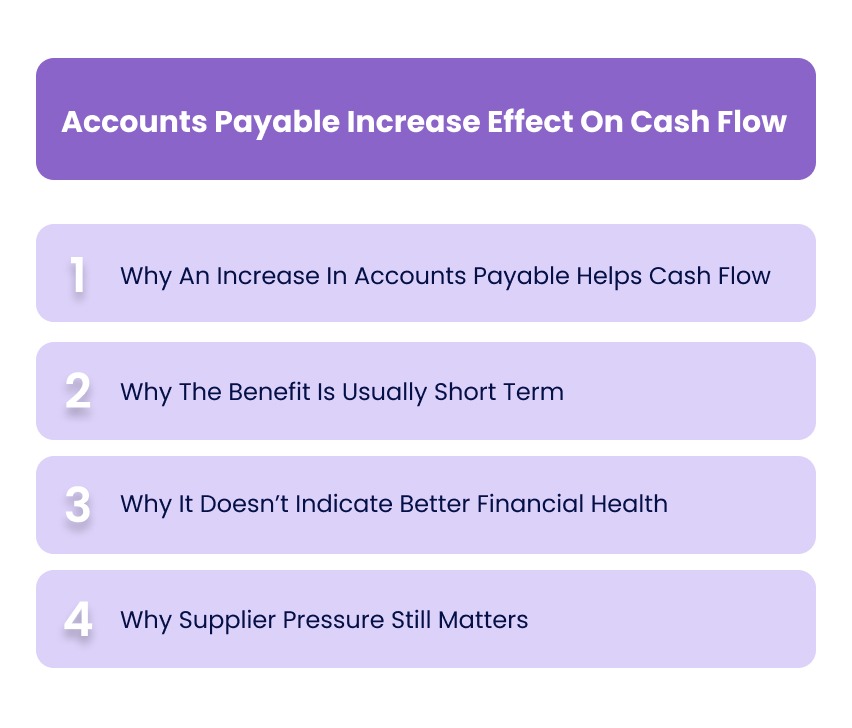 Accounts Payable Increase Effect On Cash Flow

1 Why An Increase In Accounts Payable Helps Cash Flow

2 Why The Benefit Is Usually Short Term

3 Why It Doesn’t Indicate Better Financial Health

4 Why Supplier Pressure Still Matters